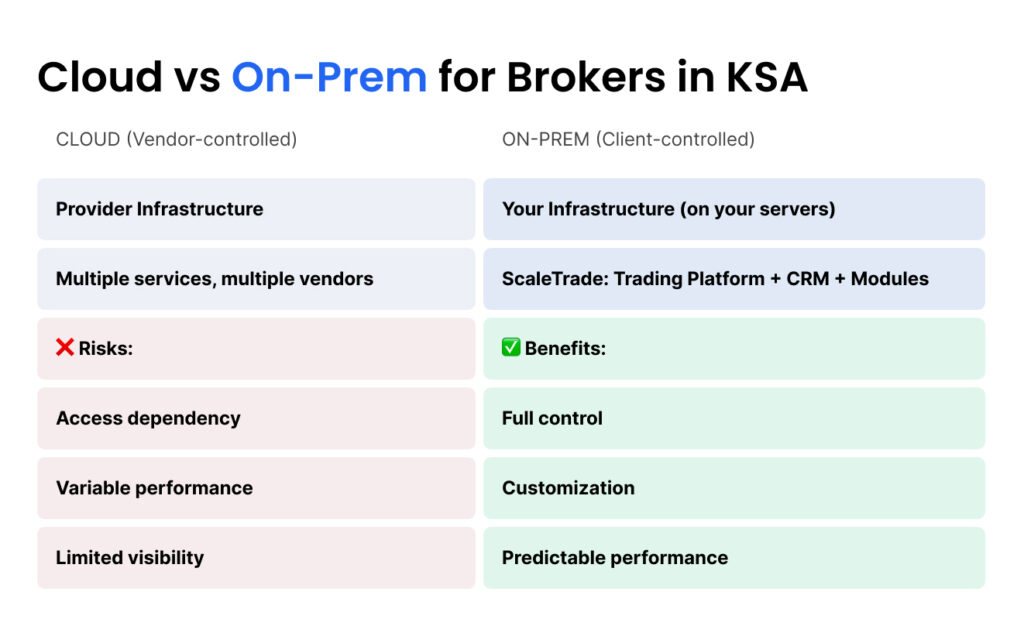 Cloud vs On-Prem for Brokers in KSA

| CLOUD (Vendor-controlled) | ON-PREM (Client-controlled) |
|---|---|
| Provider Infrastructure | Your Infrastructure (on your servers) |
| Multiple services, multiple vendors | ScaleTrade: Trading Platform + CRM + Modules |
| ❌ Risks: | ✅ Benefits: |
| Access dependency | Full control |
| Variable performance | Customization |
| Limited visibility | Predictable performance |